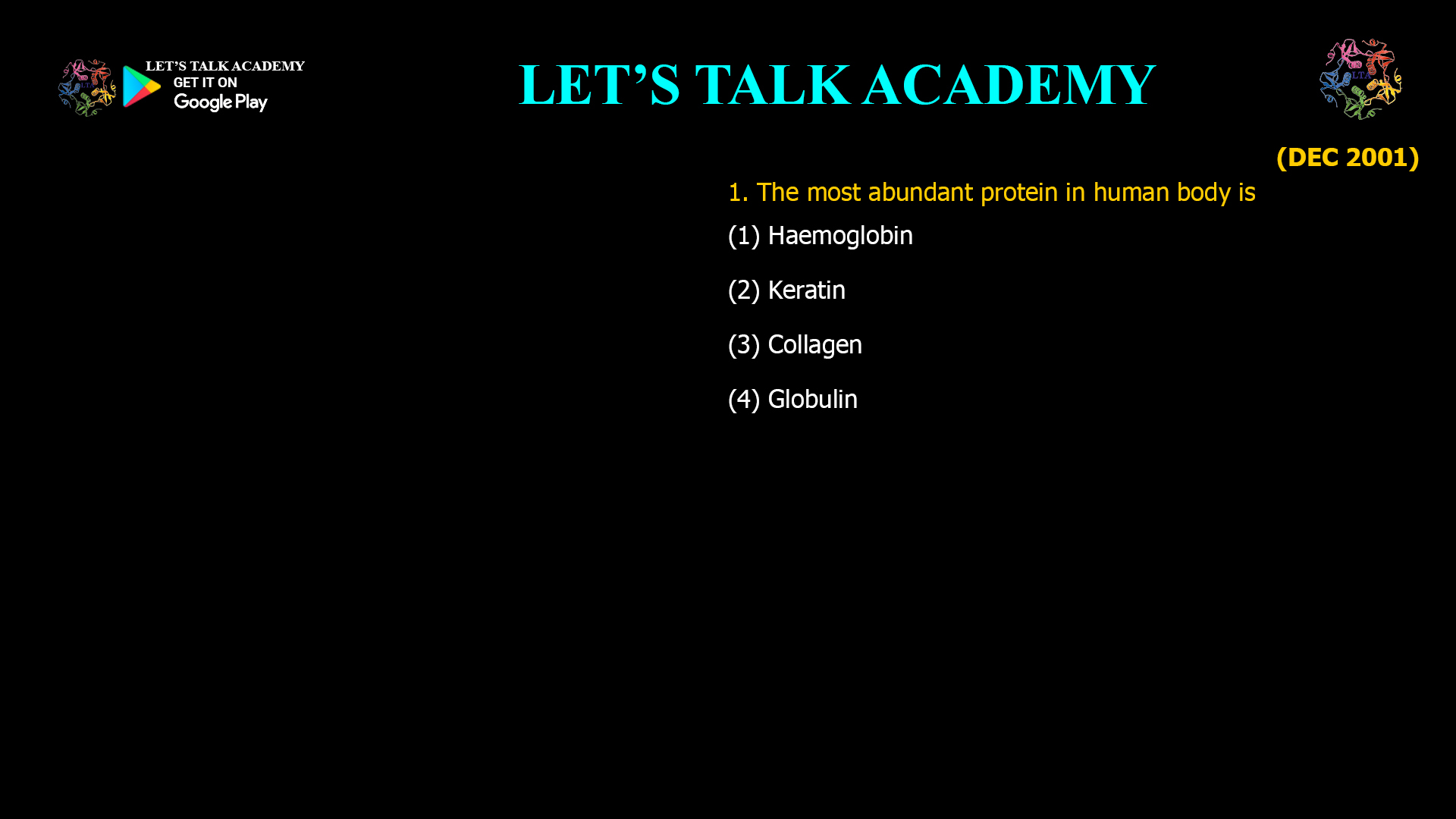 LET'S TALK ACADEMY
GET IT ON
Google Play

LET'S TALK ACADEMY

LTA

(DEC 2001)

1. The most abundant protein in human body is

(1) Haemoglobin

(2) Keratin

(3) Collagen

(4) Globulin